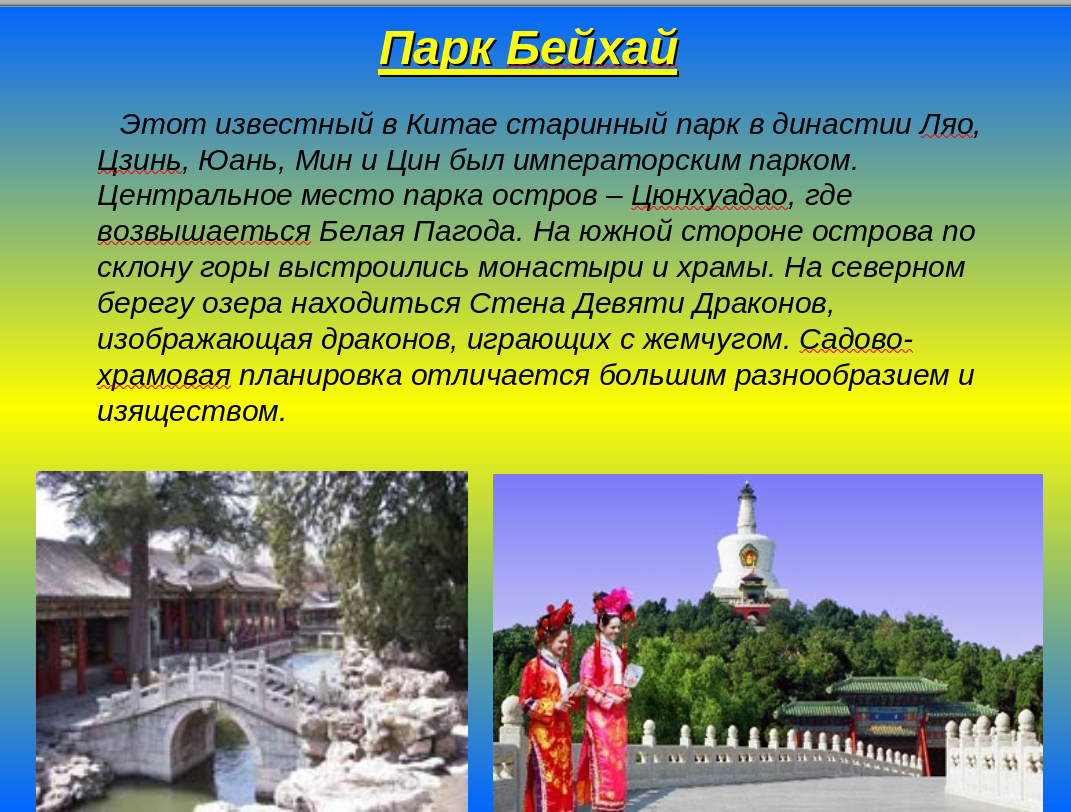 Парк Бейхай

Этот известный в Китае старинный парк в династии Ляо, Цзинь, Юань, Мин и Цин был императорским парком. Центральное место парка остров – Цюнхуадао, где возвышаеться Белая Пагода. На южной стороне острова по склону горы выстроились монастыри и храмы. На северном берегу озера находиться Стена Девяти Драконов, изображающая драконов, играющих с жемчугом. Садово-храмовая планировка отличается большим разнообразием и изяществом.